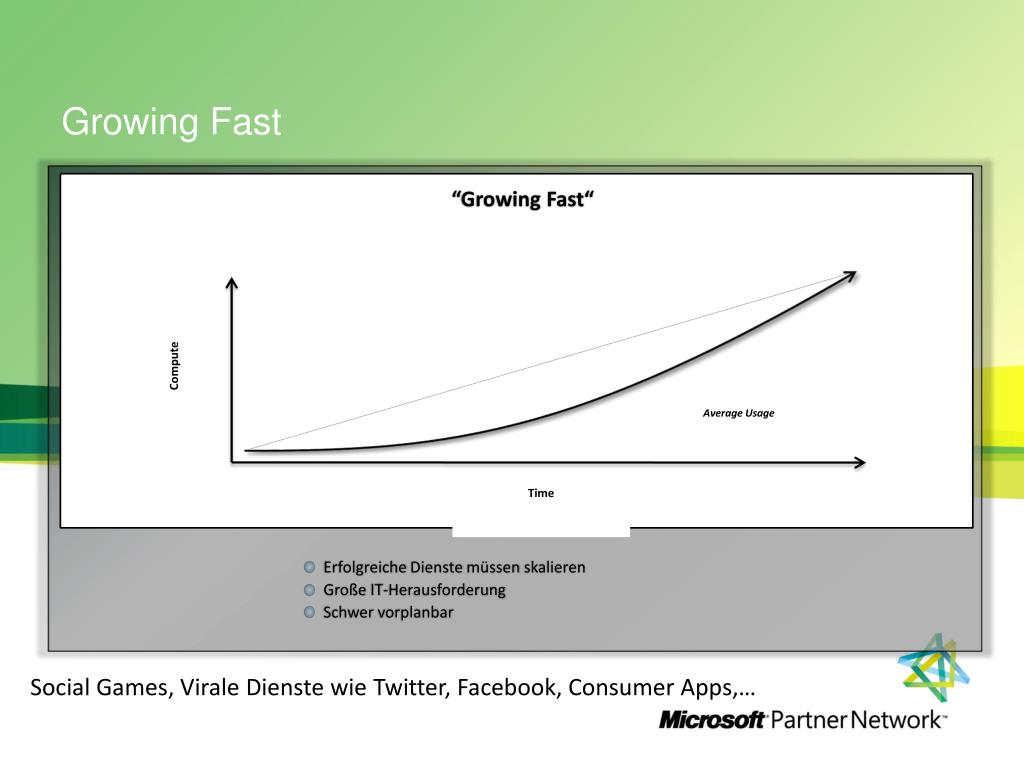 Growing Fast

“Growing Fast“

Compute

Average Usage

Time

Erfolgreiche Dienste müssen skalieren
Große IT-Herausforderung
Schwer vorplanbar

Social Games, Virale Dienste wie Twitter, Facebook, Consumer Apps,…

Microsoft Partner Network